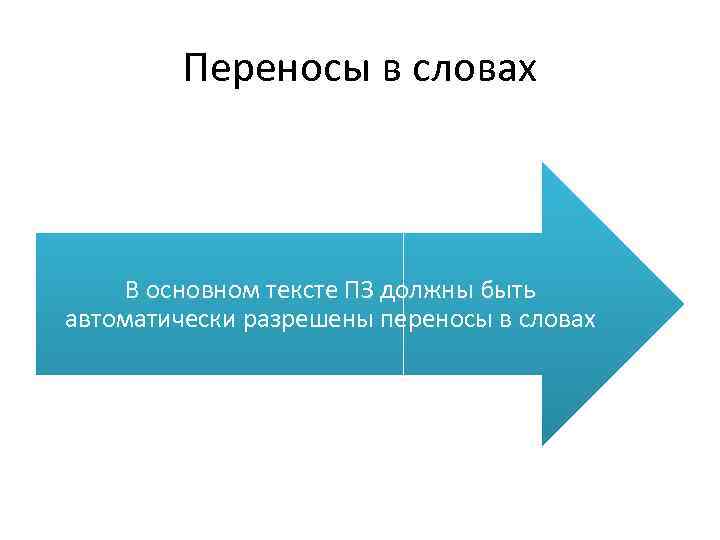 Переносы в словах

В основном тексте ПЗ должны быть автоматически разрешены переносы в словах